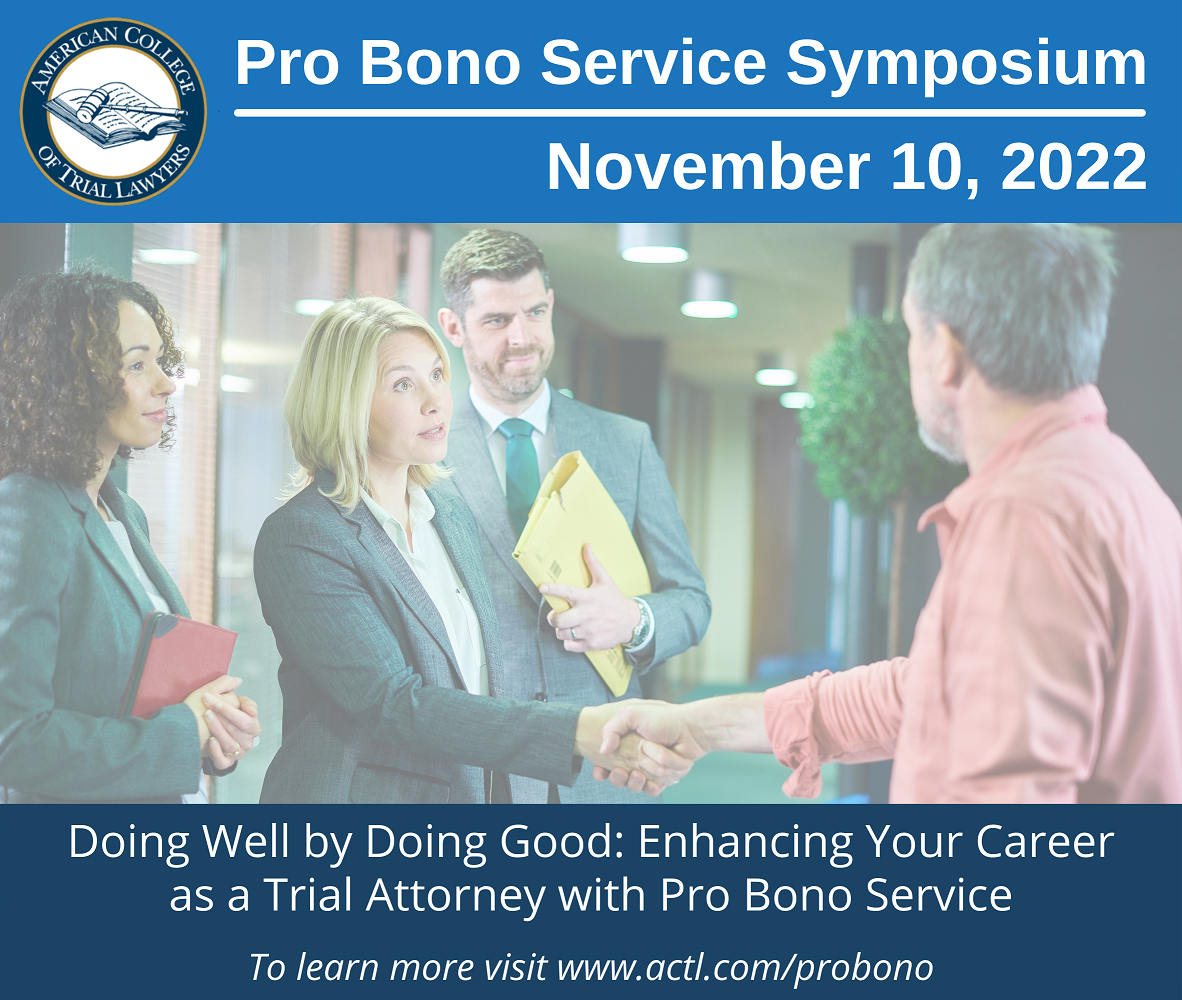 AMERICAN COLLEGE OF TRIAL LAWYERS

Pro Bono Service Symposium

November 10, 2022

Doing Well by Doing Good: Enhancing Your Career as a Trial Attorney with Pro Bono Service

To learn more visit www.actl.com/probono